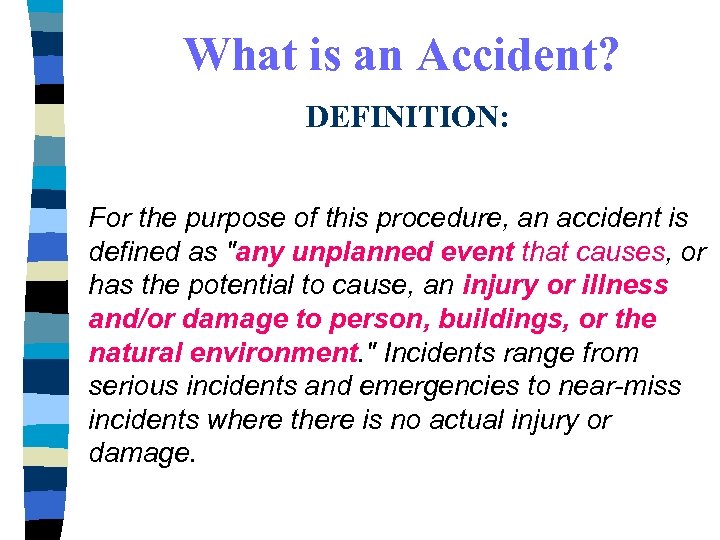 What is an Accident?

DEFINITION:

For the purpose of this procedure, an accident is defined as "any unplanned event that causes, or has the potential to cause, an injury or illness and/or damage to person, buildings, or the natural environment." Incidents range from serious incidents and emergencies to near-miss incidents where there is no actual injury or damage.